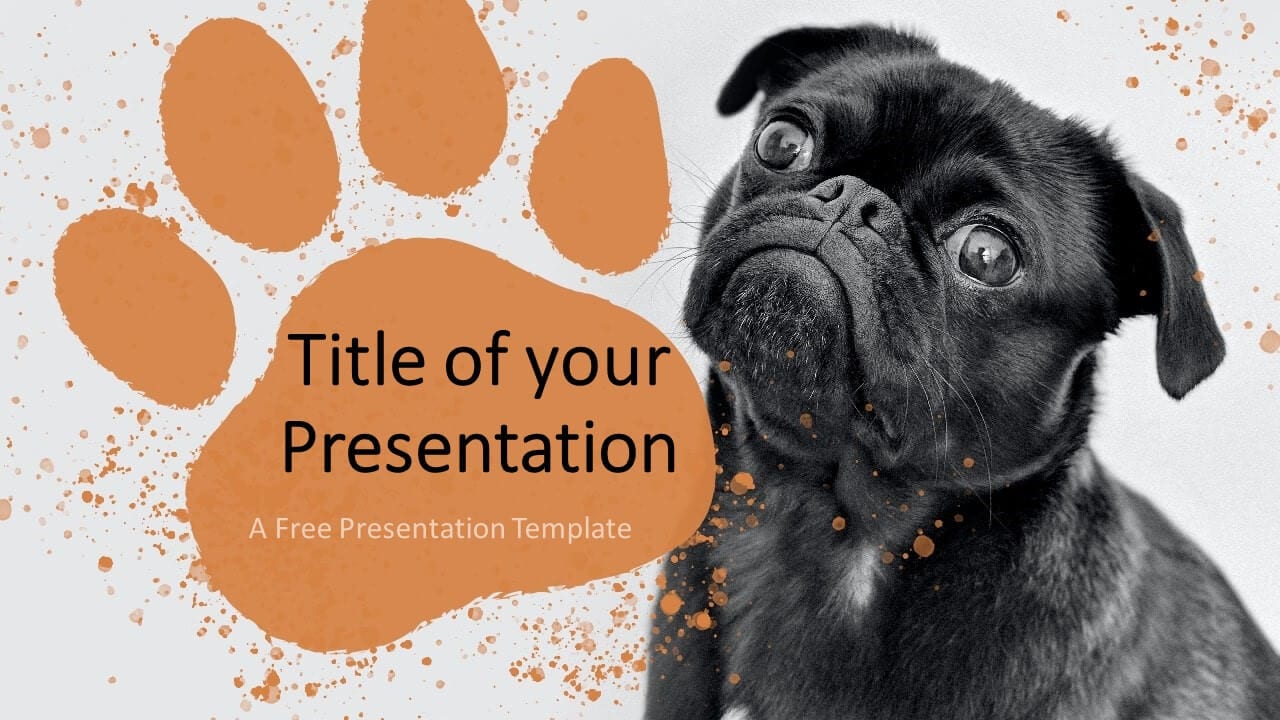 Title of your Presentation

A Free Presentation Template